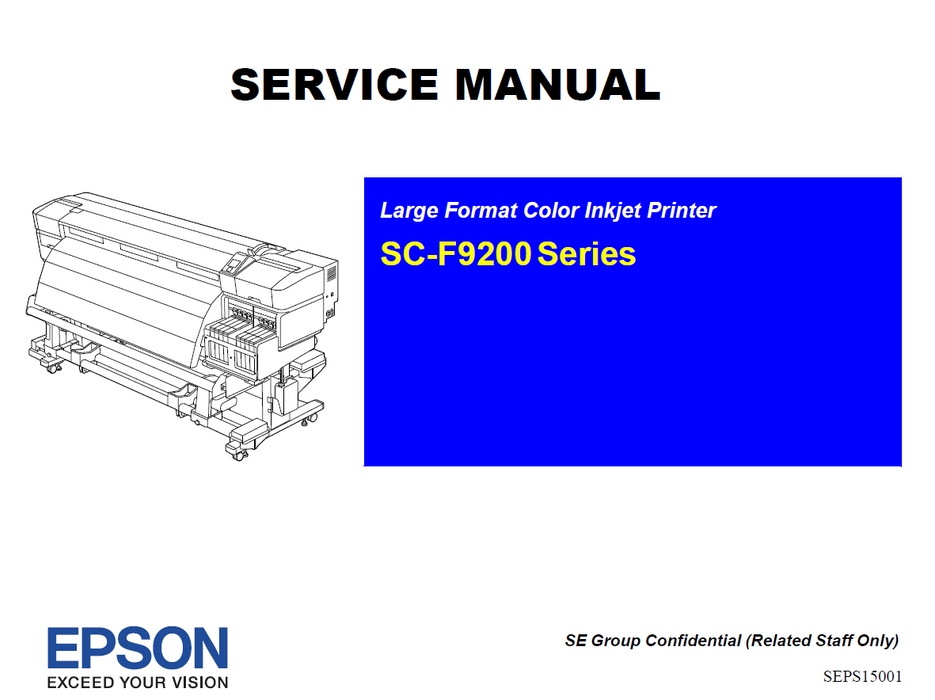 SERVICE MANUAL

Large Format Color Inkjet Printer

SC-F9200 Series

EPSON
EXCEED YOUR VISION

SE Group Confidential (Related Staff Only)

SEPS15001